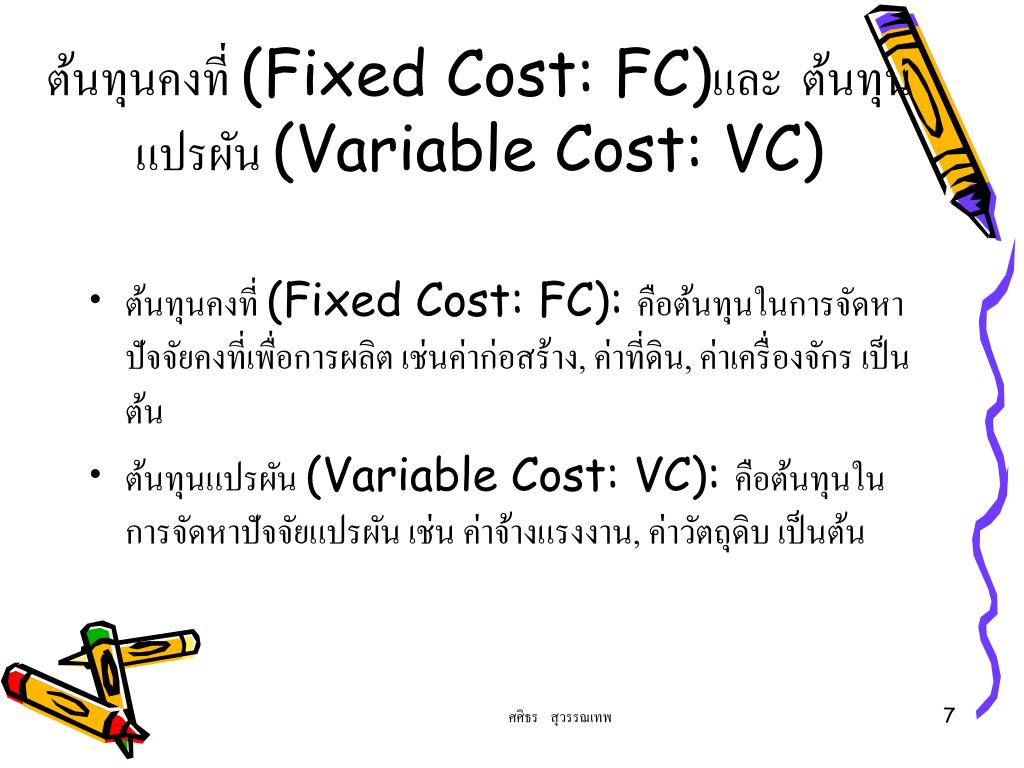 ต้นทุนคงที่ (Fixed Cost: FC)และ ต้นทุนแปรผัน (Variable Cost: VC)

• ต้นทุนคงที่ (Fixed Cost: FC): คือต้นทุนในการจัดหาปัจจัยคงที่เพื่อการผลิต เช่นค่าก่อสร้าง, ค่าที่ดิน, ค่าเครื่องจักร เป็นต้น

• ต้นทุนแปรผัน (Variable Cost: VC): คือต้นทุนในการจัดหาปัจจัยแปรผัน เช่น ค่าจ้างแรงงาน, ค่าวัตถุดิบ เป็นต้น

ศศิธร สุวรรณเทพ

7